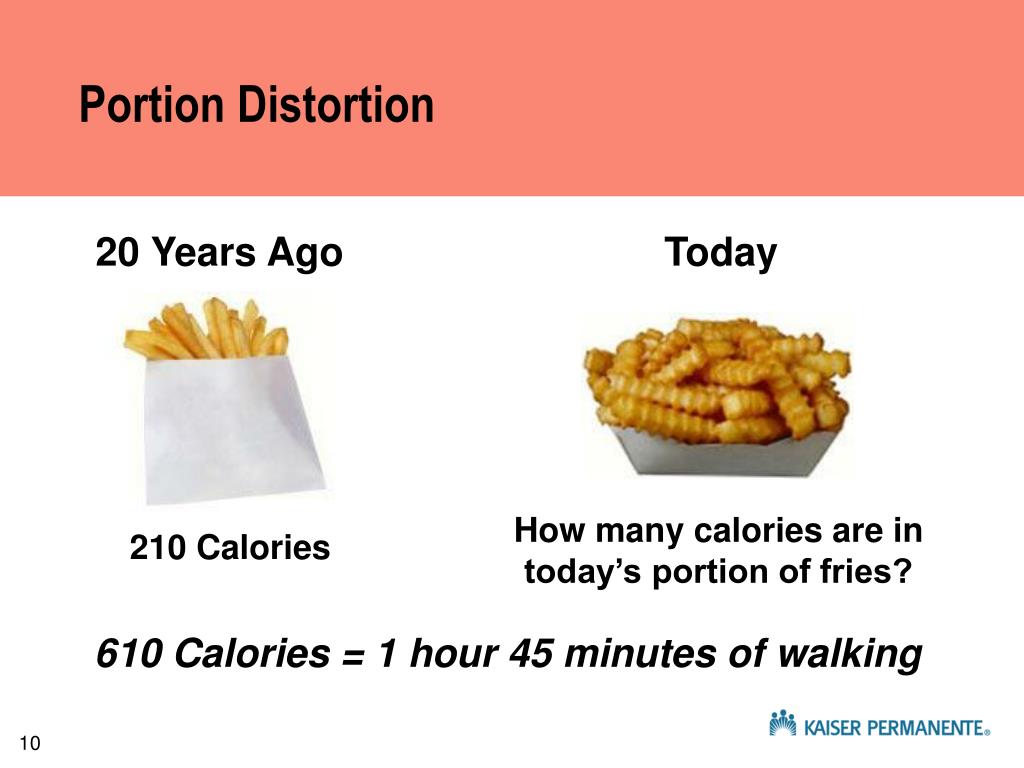 Portion Distortion

20 Years Ago

Today

210 Calories

How many calories are in today's portion of fries?

610 Calories = 1 hour 45 minutes of walking

10

KAISER PERMANENTE®